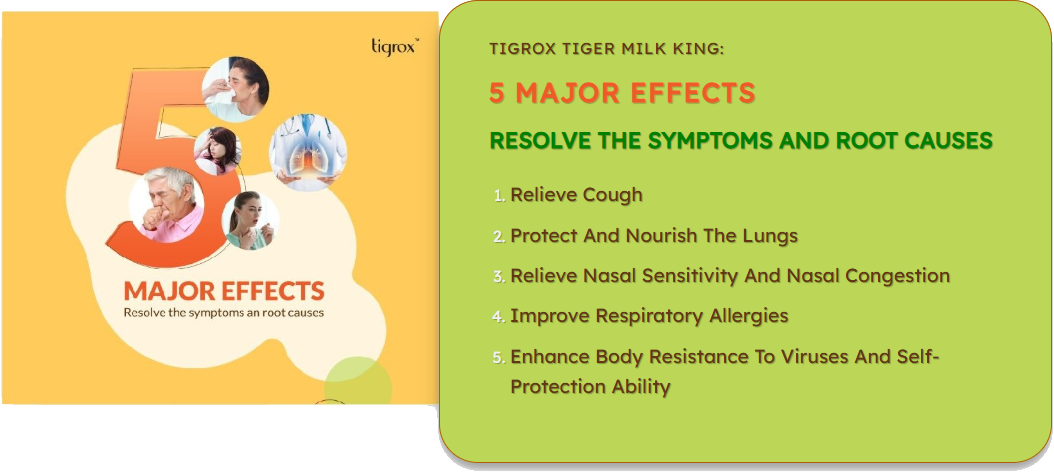 tigrox™

5

MAJOR EFFECTS

Resolve the symptoms an root causes

TIGROX TIGER MILK KING:

5 MAJOR EFFECTS

RESOLVE THE SYMPTOMS AND ROOT CAUSES

1. Relieve Cough
2. Protect And Nourish The Lungs
3. Relieve Nasal Sensitivity And Nasal Congestion
4. Improve Respiratory Allergies
5. Enhance Body Resistance To Viruses And Self-Protection Ability